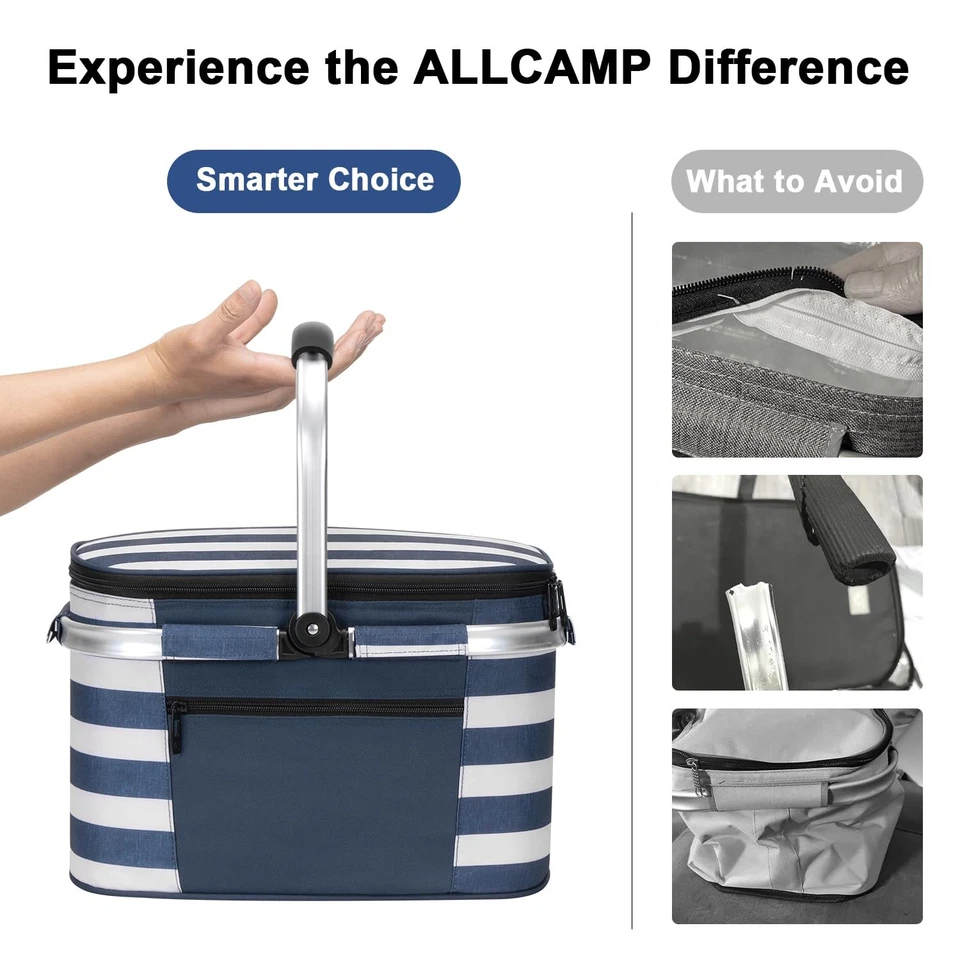 Experience the ALLCAMP Difference

Smarter Choice

What to Avoid